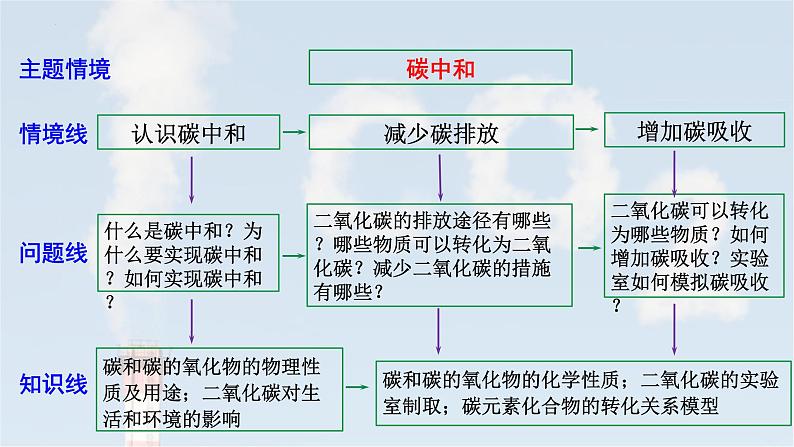 主题情境

碳中和

情境线

认识碳中和

减少碳排放

增加碳吸收

问题线

什么是碳中和？为什么要实现碳中和？如何实现碳中和？

二氧化碳的排放途径有哪些？哪些物质可以转化为二氧化碳？减少二氧化碳的措施有哪些？

二氧化碳可以转化为哪些物质？如何增加碳吸收？实验室如何模拟碳吸收？

知识线

碳和碳的氧化物的物理性质及用途；二氧化碳对生活和环境的影响

碳和碳的氧化物的化学性质；二氧化碳的实验室制取；碳元素化合物的转化关系模型